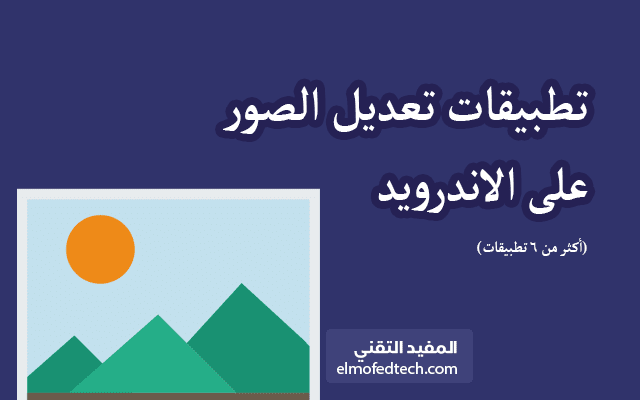 تطبيقات تعديل الصور على الاندرويد

(أكثر من ٦ تطبيقات)

المفيد التقني
elmofedtech.com